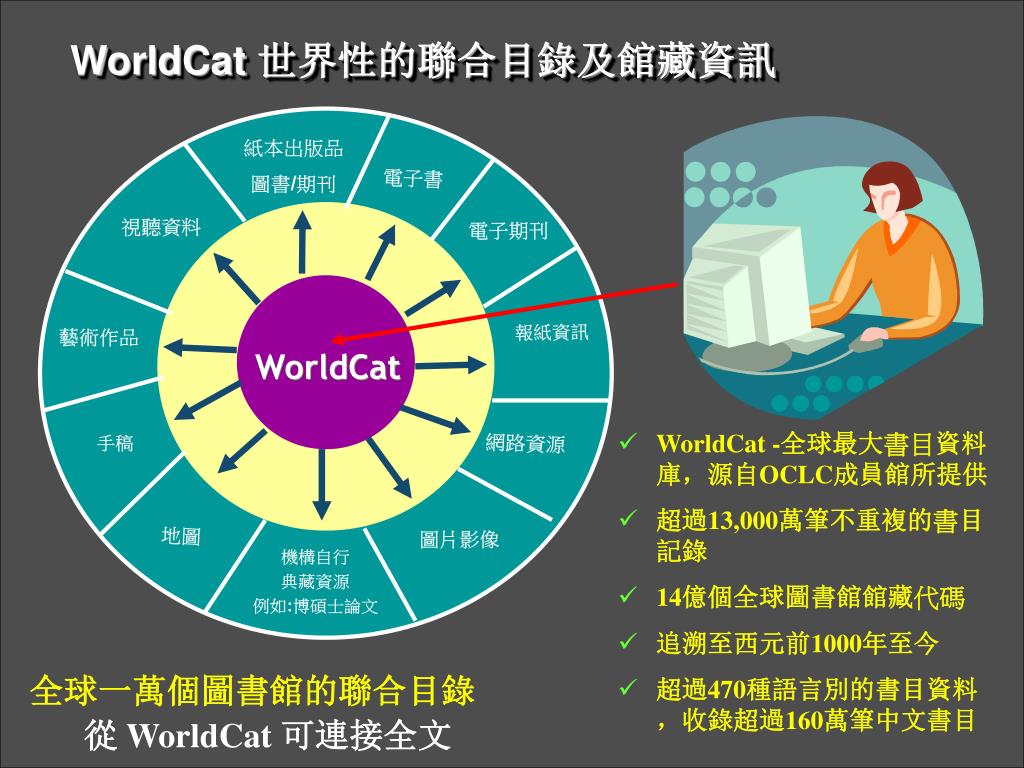 WorldCat 世界性的聯合目錄及館藏資訊

紙本出版品
圖書/期刊

電子書

電子期刊

報紙資訊

網路資源

圖片影像

機構自行
典藏資源
例如:博碩士論文

地圖

手稿

藝術作品

視聽資料

WorldCat

✓ WorldCat -全球最大書目資料庫，源自OCLC成員館所提供

✓ 超過13,000萬筆不重複的書目記錄

✓ 14億個全球圖書館館藏代碼

✓ 追溯至西元前1000年至今

✓ 超過470種語言別的書目資料，收錄超過160萬筆中文書目

全球一萬個圖書館的聯合目錄
從 WorldCat 可連接全文